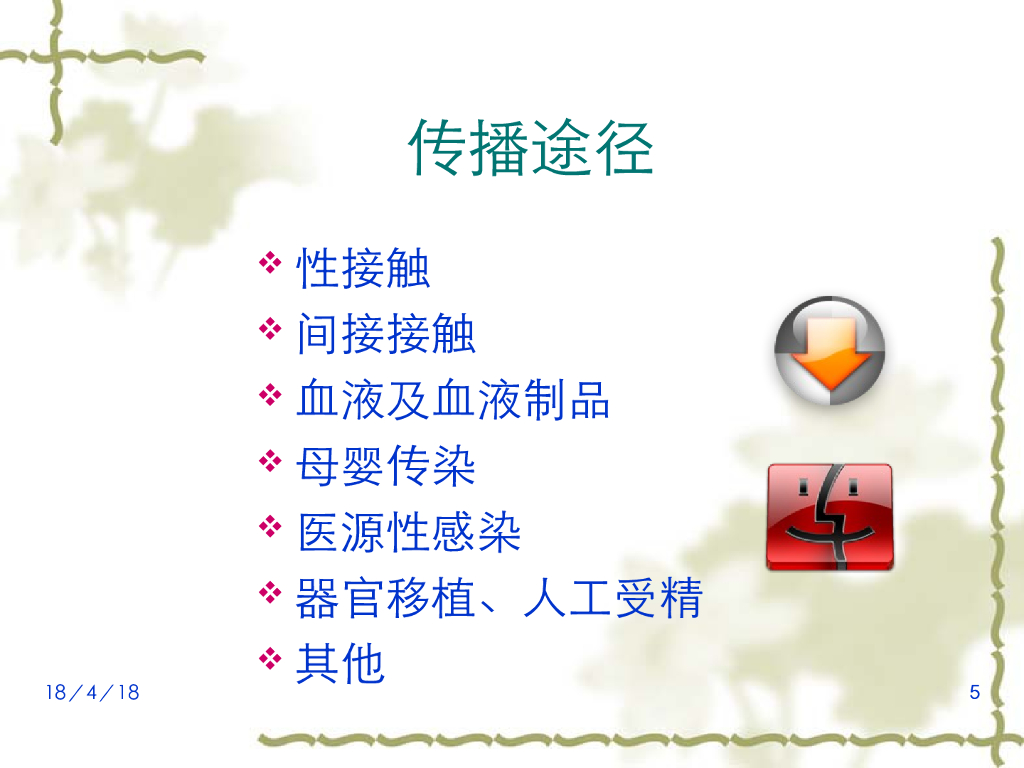 传播途径

❖ 性接触
❖ 间接接触
❖ 血液及血液制品
❖ 母婴传染
❖ 医源性感染
❖ 器官移植、人工受精
❖ 其他

18/4/18

5